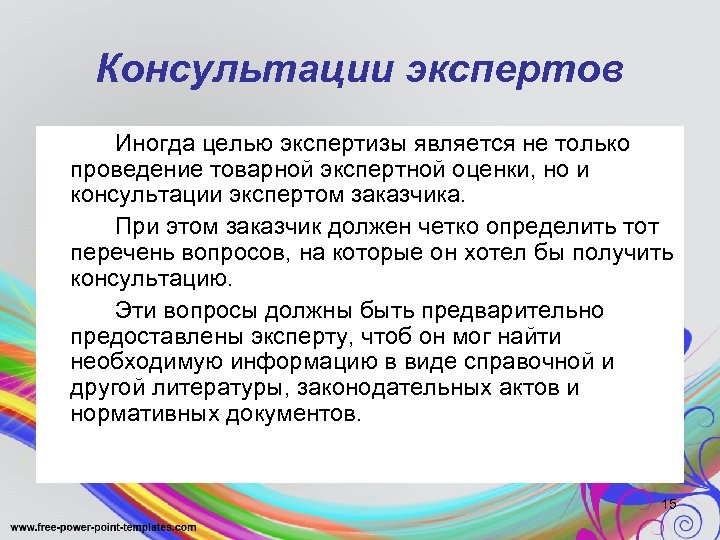 Консультации экспертов

Иногда целью экспертизы является не только проведение товарной экспертной оценки, но и консультации экспертом заказчика.

При этом заказчик должен четко определить тот перечень вопросов, на которые он хотел бы получить консультацию.

Эти вопросы должны быть предварительно предоставлены эксперту, чтоб он мог найти необходимую информацию в виде справочной и другой литературы, законодательных актов и нормативных документов.

15

www.free-power-point-templates.com